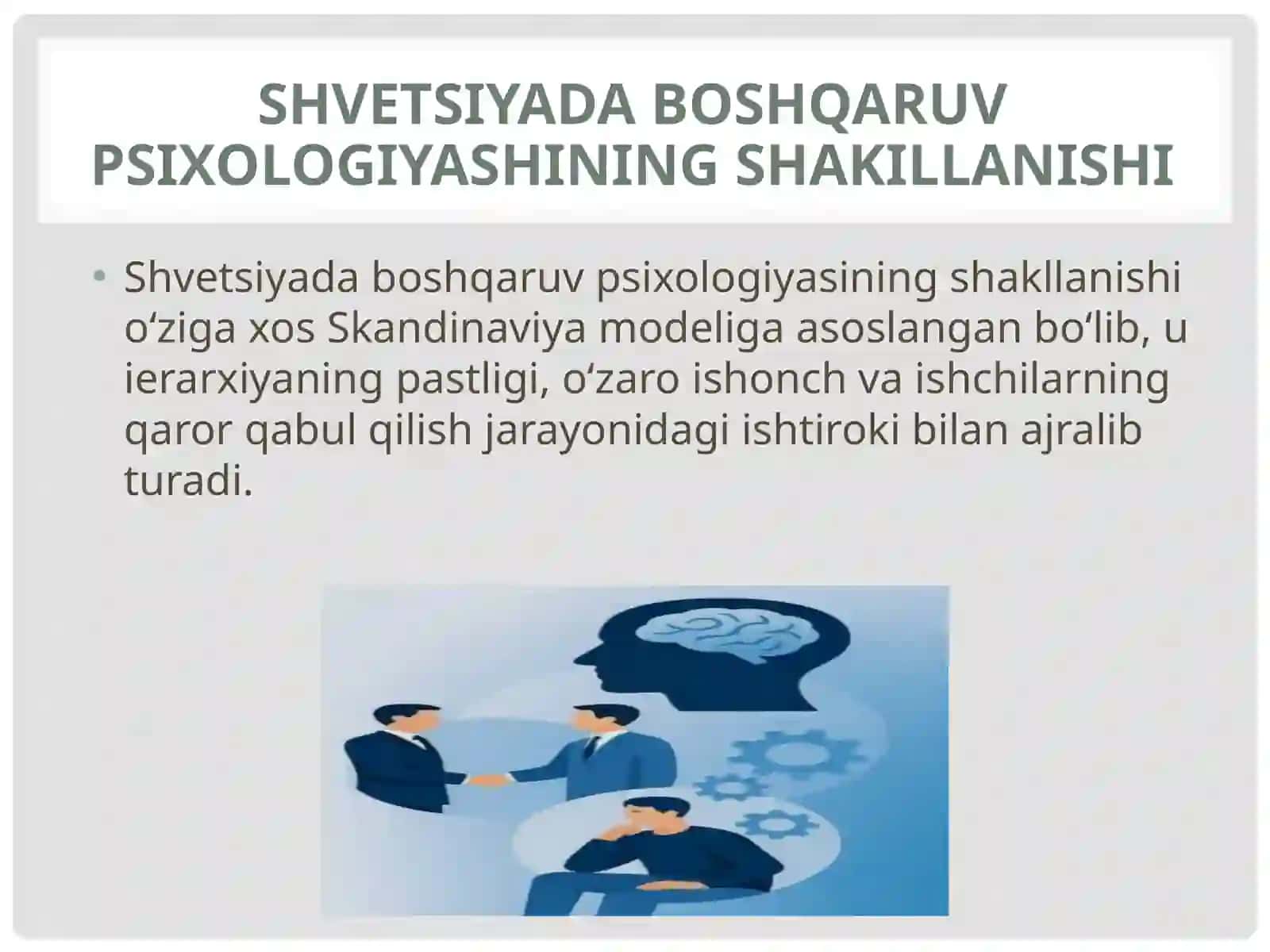 SHVETSIYADA BOSHQARUV PSIXOLOGIYASHINING SHAKILLANISHI

• Shvetsiyada boshqaruv psixologiyasining shakllanishi o‘ziga xos Skandinaviya modeliga asoslangan bo‘lib, u ierarxiyaning pastligi, o‘zaro ishonch va ishchilarning qaror qabul qilish jarayonidagi ishtiroki bilan ajralib turadi.